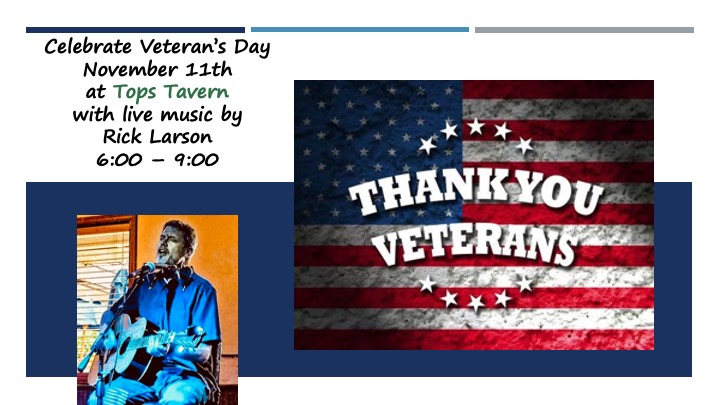 Celebrate Veteran's Day
November 11th
at Tops Tavern
with live music by
Rick Larson
6:00 – 9:00

THANK YOU
VETERANS